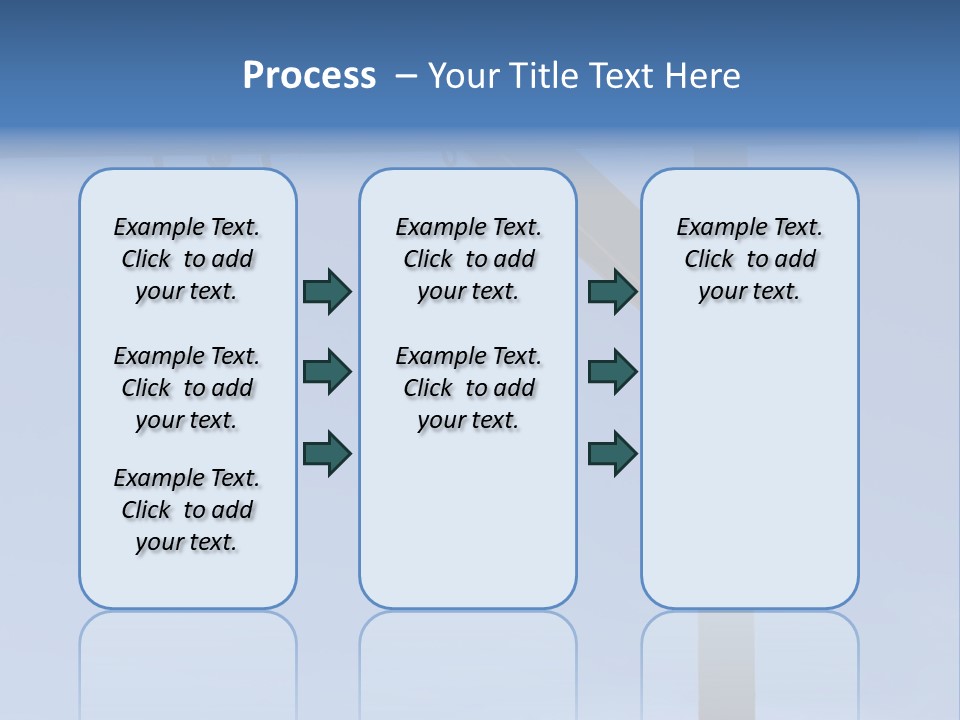 Process – Your Title Text Here

Example Text. Click to add your text.

Example Text. Click to add your text.

Example Text. Click to add your text.

Example Text. Click to add your text.

Example Text. Click to add your text.

Example Text. Click to add your text.